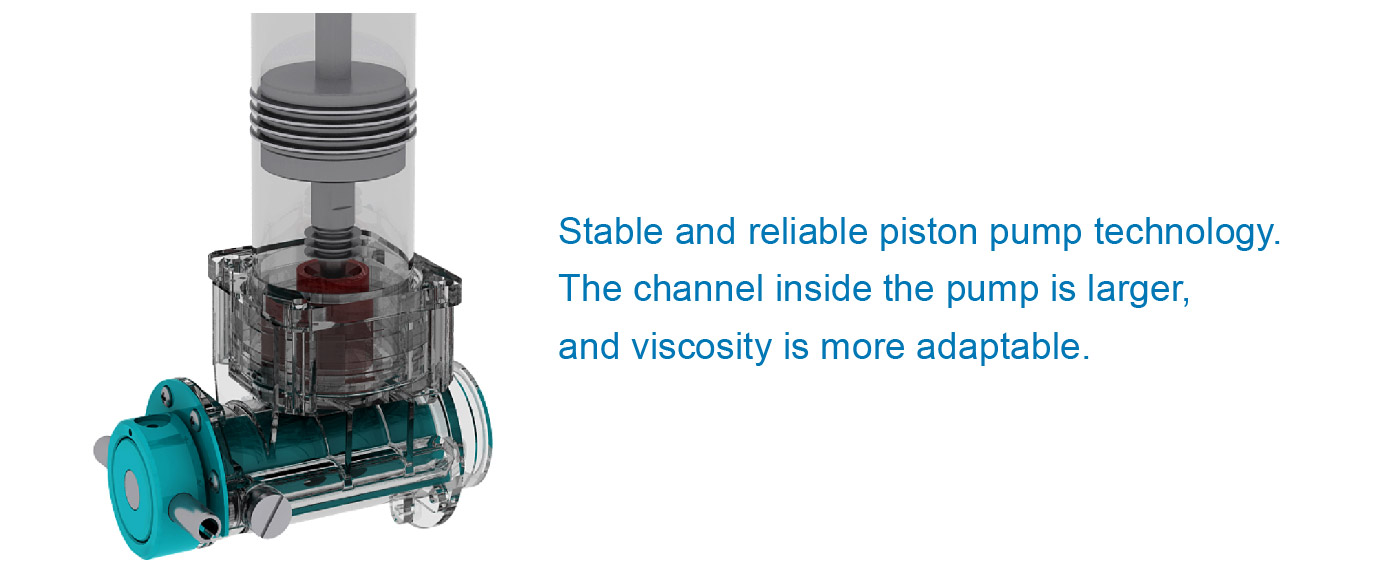 Stable and reliable piston pump technology.
The channel inside the pump is larger,
and viscosity is more adaptable.